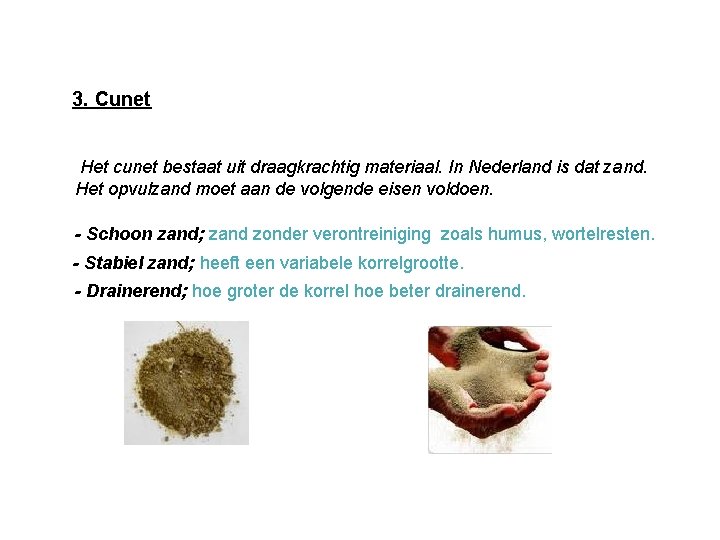 3. Cunet

Het cunet bestaat uit draagkrachtig materiaal. In Nederland is dat zand. Het opvulzand moet aan de volgende eisen voldoen.

- Schoon zand; zand zonder verontreiniging zoals humus, wortelresten.
- Stabiel zand; heeft een variabele korrelgrootte.
- Drainerend; hoe groter de korrel hoe beter drainerend.